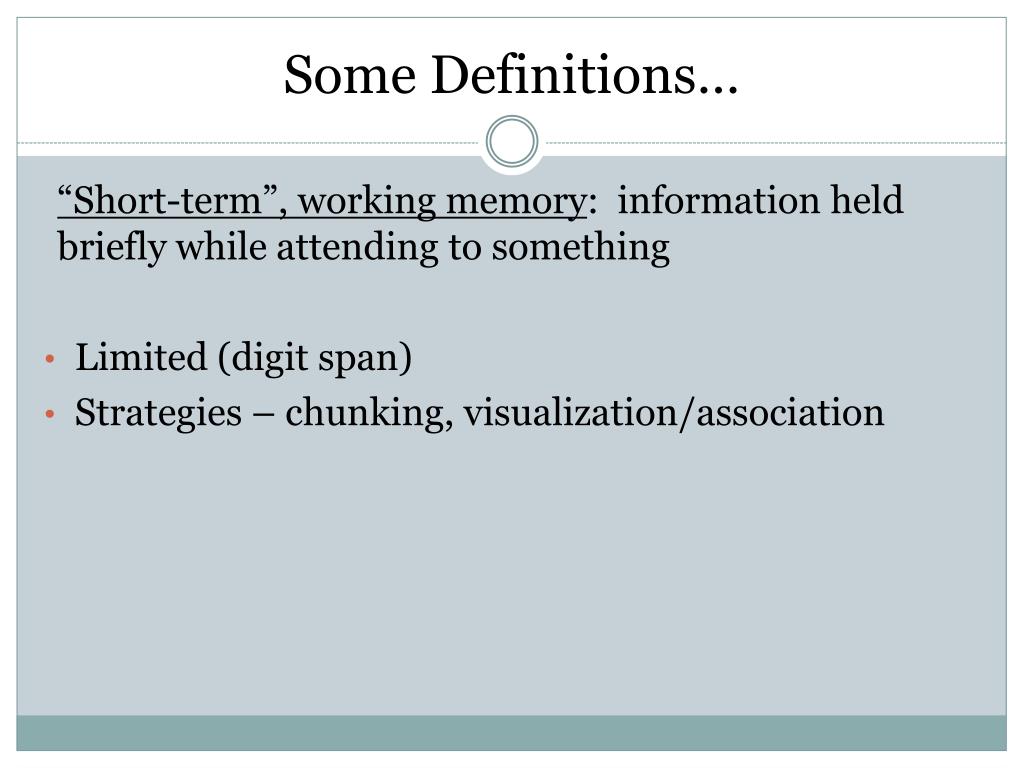 Some Definitions…

“Short-term”, working memory: information held briefly while attending to something

• Limited (digit span)
• Strategies – chunking, visualization/association